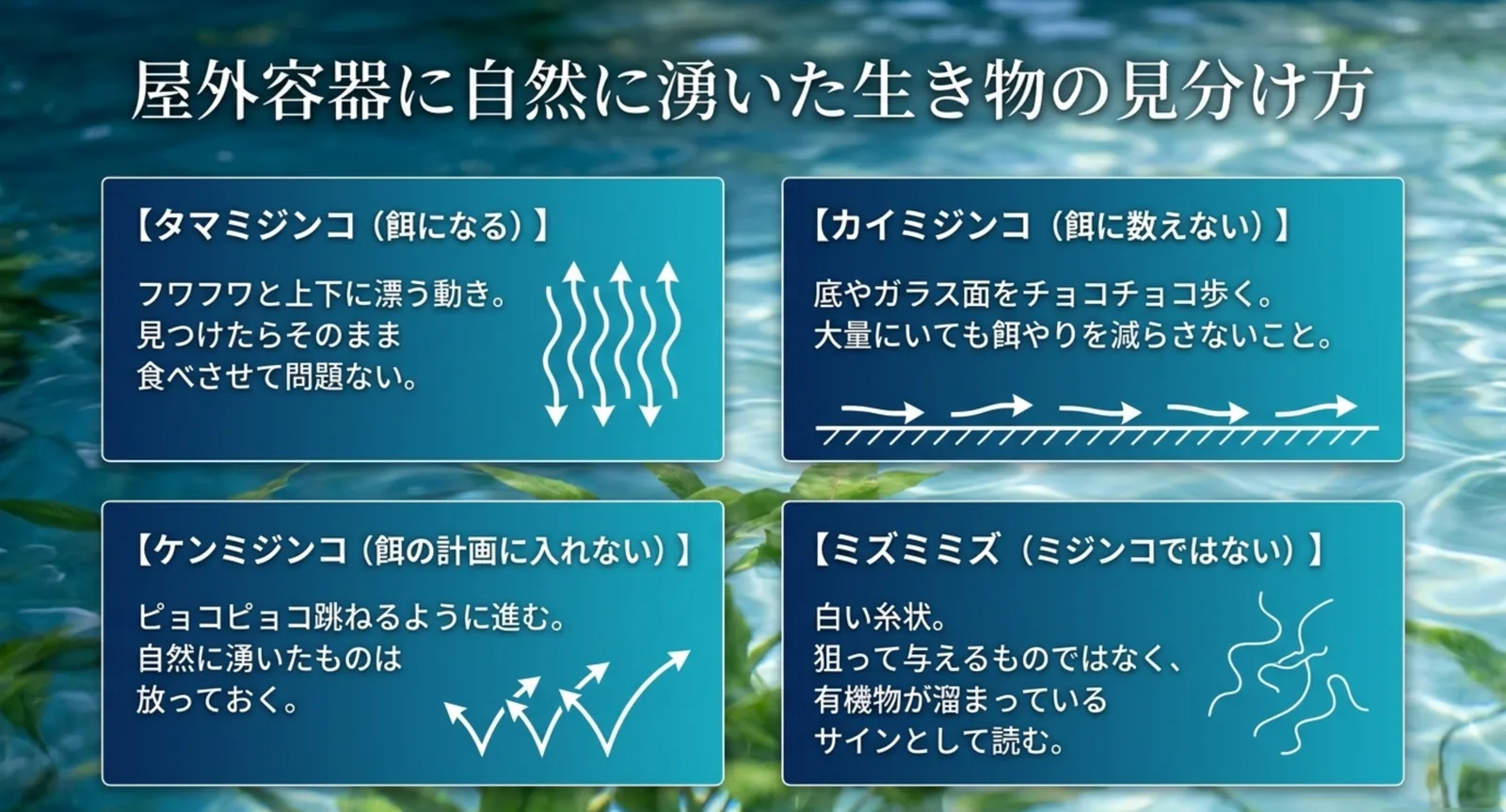 屋外容器に自然に湧いた生き物の見分け方

【タマミジンコ（餌になる）】

フワフワと上下に漂う動き。
見つけたらそのまま
食べさせて問題ない。

【カイミジンコ（餌に数えない）】

底やガラス面をチョコチョコ歩く。
大量にいても餌やりを減らさないこと。

【ケンミジンコ（餌の計画に入れない）】

ピョコピョコ跳ねるように進む。
自然に湧いたものは
放っておく。

【ミズミミズ（ミジンコではない）】

白い糸状。
狙って与えるものではなく、
有機物が溜まっている
サインとして読む。